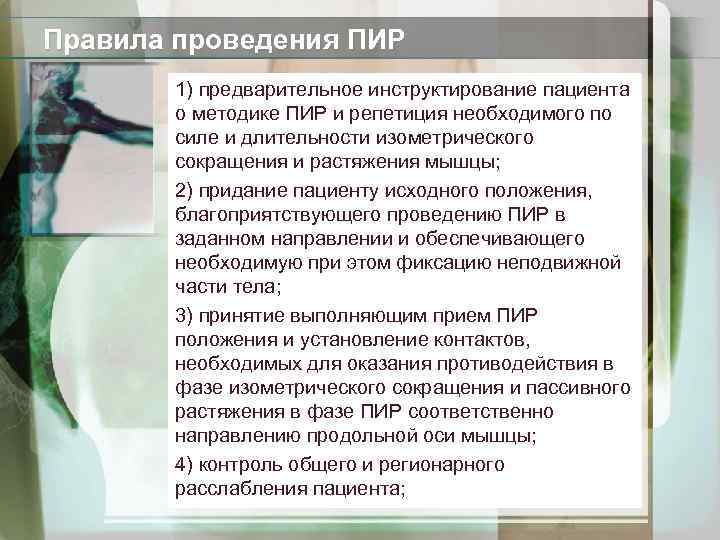 Правила проведения ПИР

1) предварительное инструктирование пациента о методике ПИР и репетиция необходимого по силе и длительности изометрического сокращения и растяжения мышцы;

2) придание пациенту исходного положения, благоприятствующего проведению ПИР в заданном направлении и обеспечивающего необходимую при этом фиксацию неподвижной части тела;

3) принятие выполняющим прием ПИР положения и установление контактов, необходимых для оказания противодействия в фазе изометрического сокращения и пассивного растяжения в фазе ПИР соответственно направлению продольной оси мышцы;

4) контроль общего и регионарного расслабления пациента;